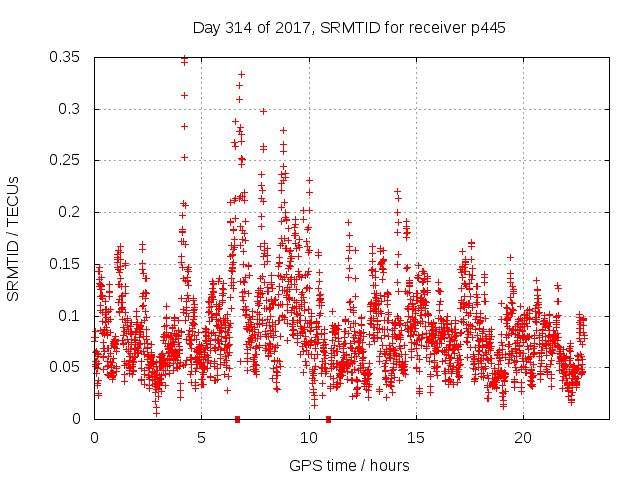 Day 314 of 2017, SRMTID for receiver p445

SRMTID / TECUs

0.35
0.3
0.25
0.2
0.15
0.1
0.05
0

0
5
10
15
20

GPS time / hours